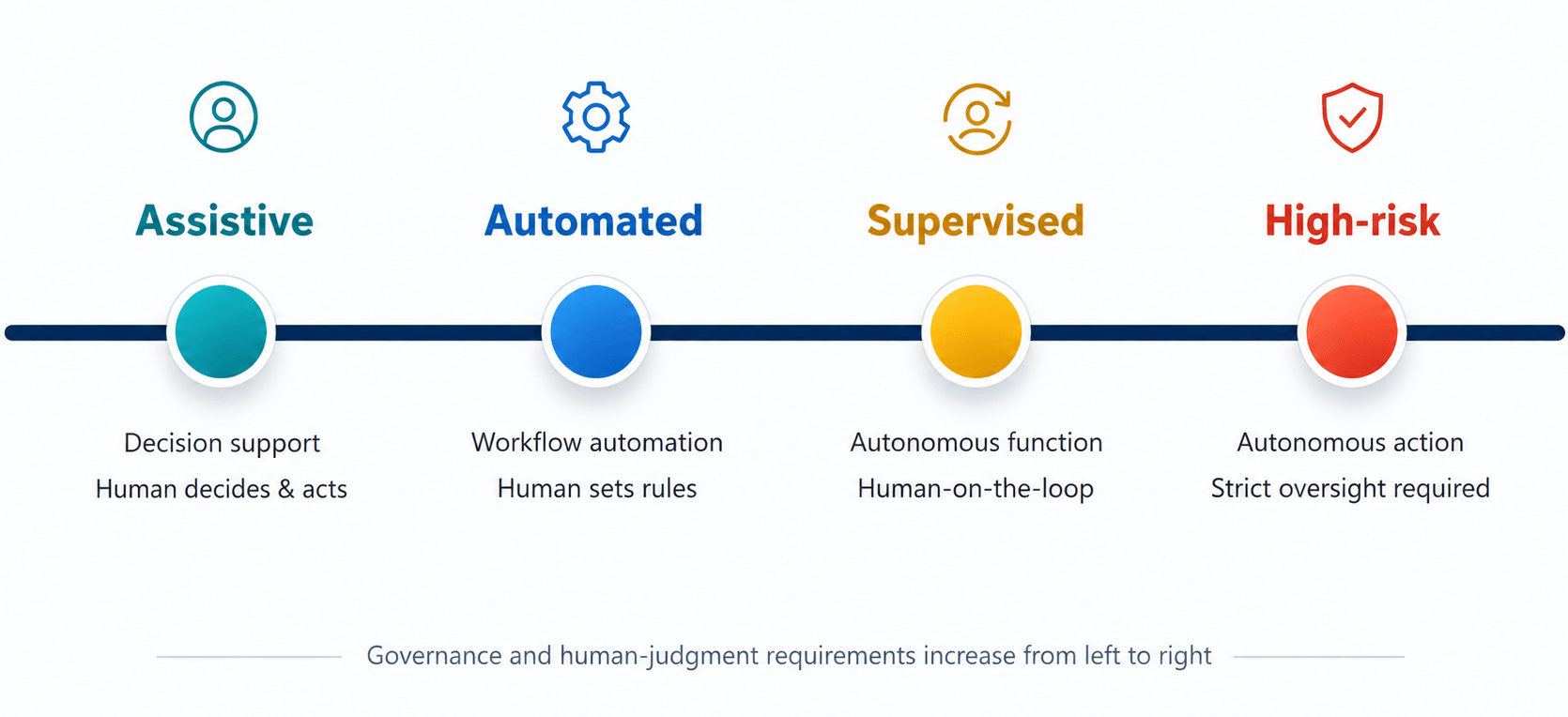 Assistive

Decision support
Human decides & acts

Automated

Workflow automation
Human sets rules

Supervised

Autonomous function
Human-on-the-loop

High-risk

Autonomous action
Strict oversight required

Governance and human-judgment requirements increase from left to right